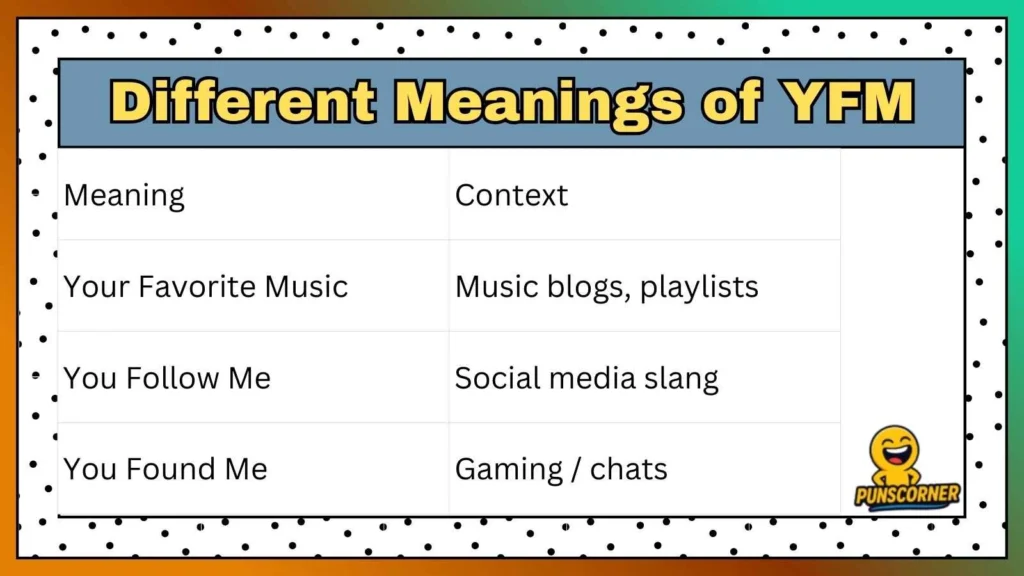 Different Meanings of YFM

| Meaning | Context |
|---|---|
| Your Favorite Music | Music blogs, playlists |
| You Follow Me | Social media slang |
| You Found Me | Gaming / chats |

PUNSCORNER